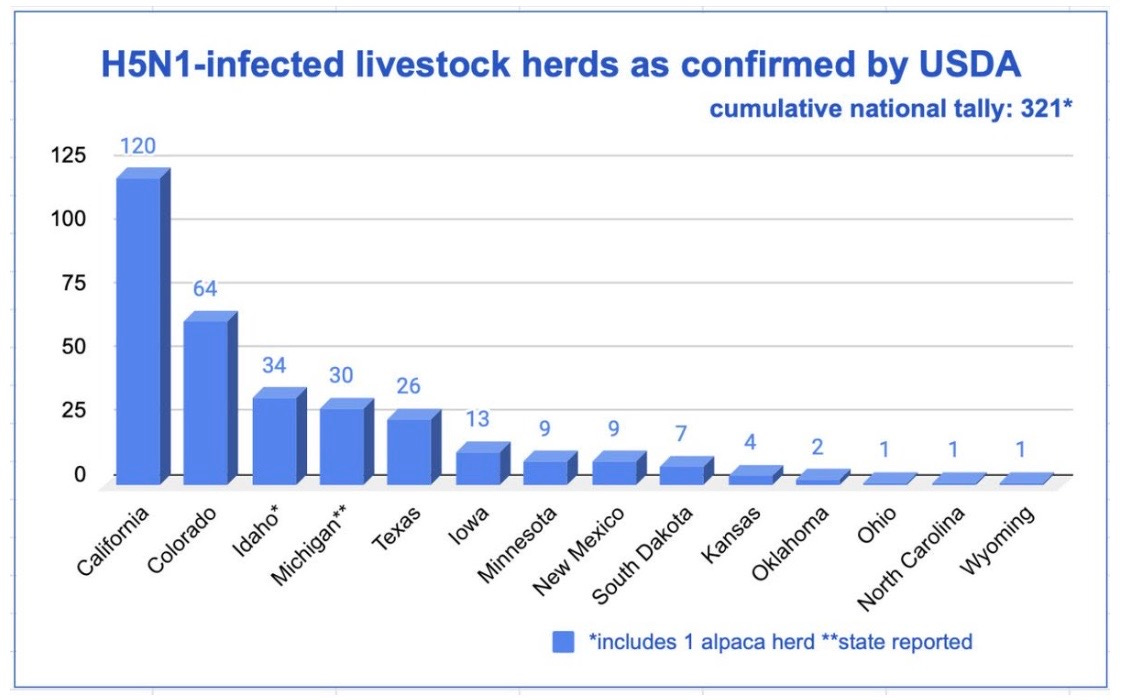 H5N1-infected livestock herds as confirmed by USDA

cumulative national tally: 321*

125
100
75
50
25
0

120
64
34
30
26
13
9
9
7
4
2
1
1
1

California
Colorado
Idaho*
Michigan**
Texas
Iowa
Minnesota
New Mexico
South Dakota
Kansas
Oklahoma
Ohio
North Carolina
Wyoming

*includes 1 alpaca herd **state reported